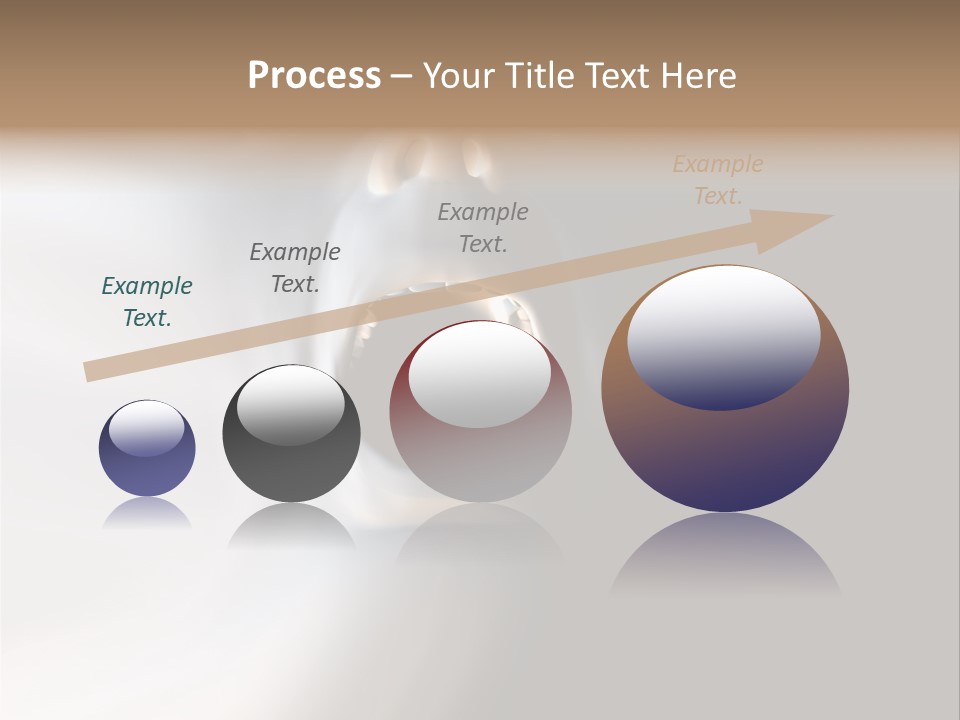 Process – Your Title Text Here

Example Text.

Example Text.

Example Text.

Example Text.